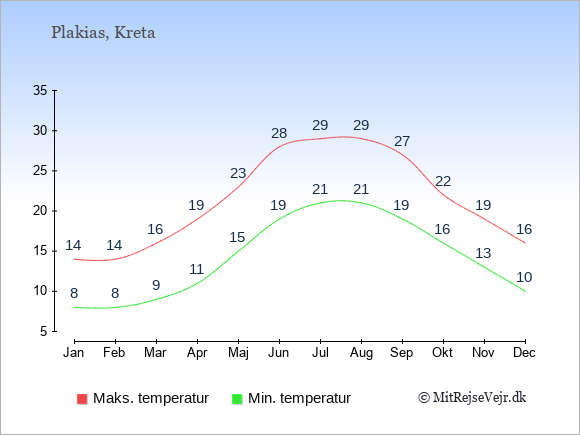 Plakias, Kreta

35
30
25
20
15
10
5

14 14 16 19 23 28 29 29 27 22 19 16

8 8 9 11 15 19 21 21 19 16 13 10

Jan Feb Mar Apr Maj Jun Jul Aug Sep Okt Nov Dec

Maks. temperatur
Min. temperatur
© MitRejseVejr.dk